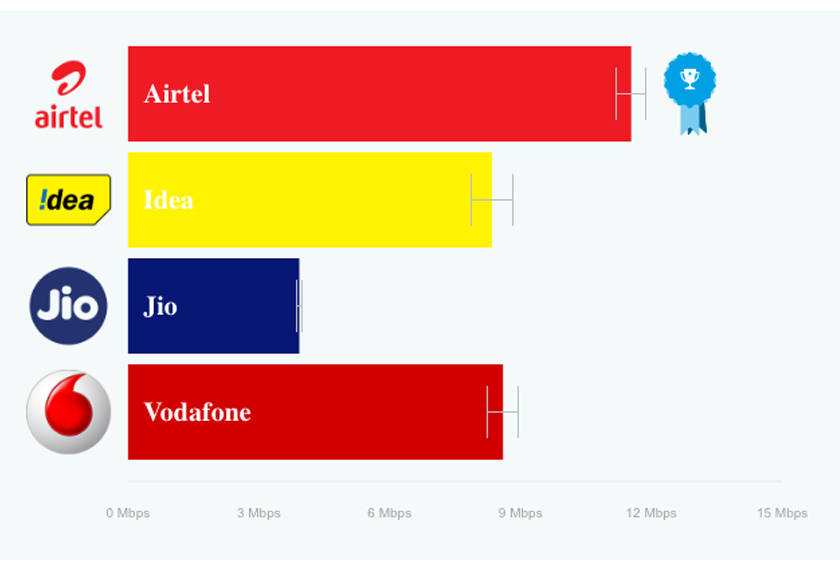 airtel
Airtel
!dea
Idea
Jio
Jio
Vodafone
0 Mbps
3 Mbps
6 Mbps
9 Mbps
12 Mbps
15 Mbps